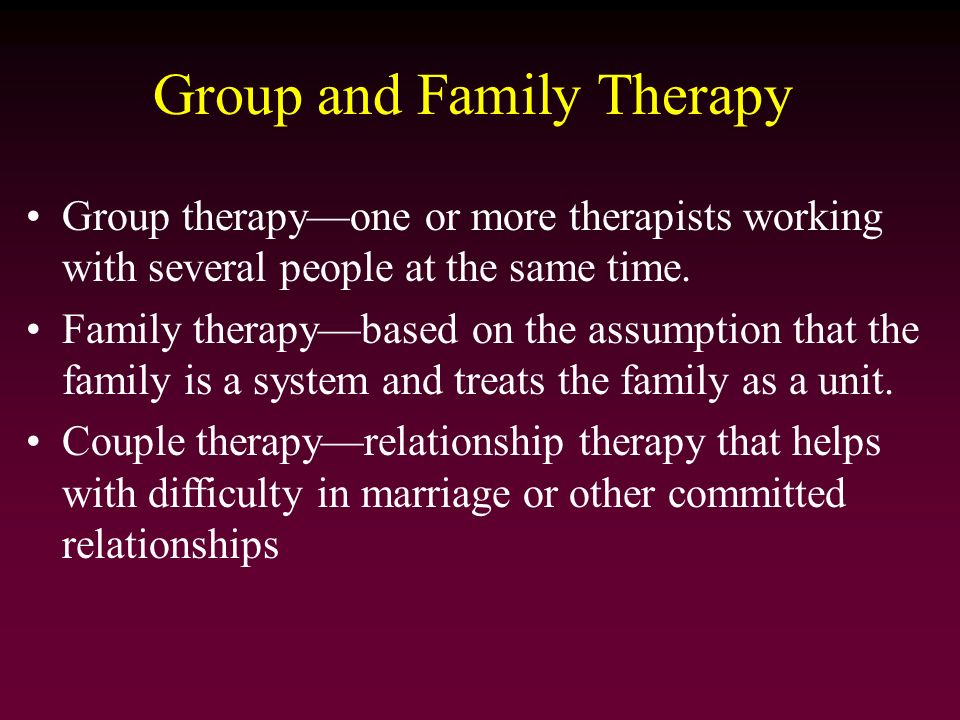 Group and Family Therapy

• Group therapy—one or more therapists working with several people at the same time.

• Family therapy—based on the assumption that the family is a system and treats the family as a unit.

• Couple therapy—relationship therapy that helps with difficulty in marriage or other committed relationships